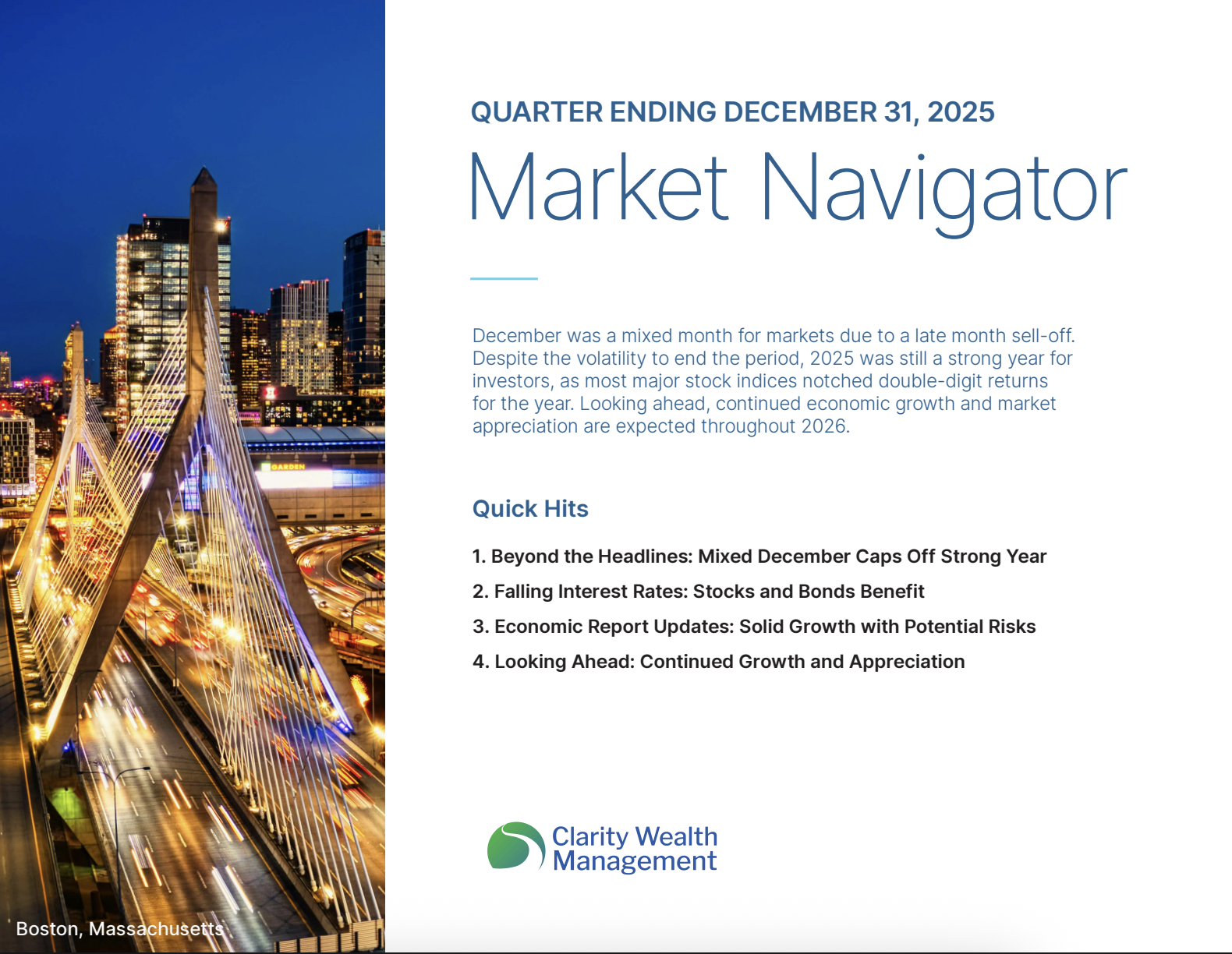 GARDEN

Boston, Massachusetts

QUARTER ENDING DECEMBER 31, 2025

Market Navigator

December was a mixed month for markets due to a late month sell-off. Despite the volatility to end the period, 2025 was still a strong year for investors, as most major stock indices notched double-digit returns for the year. Looking ahead, continued economic growth and market appreciation are expected throughout 2026.

Quick Hits

1. Beyond the Headlines: Mixed December Caps Off Strong Year
2. Falling Interest Rates: Stocks and Bonds Benefit
3. Economic Report Updates: Solid Growth with Potential Risks
4. Looking Ahead: Continued Growth and Appreciation

Clarity Wealth Management